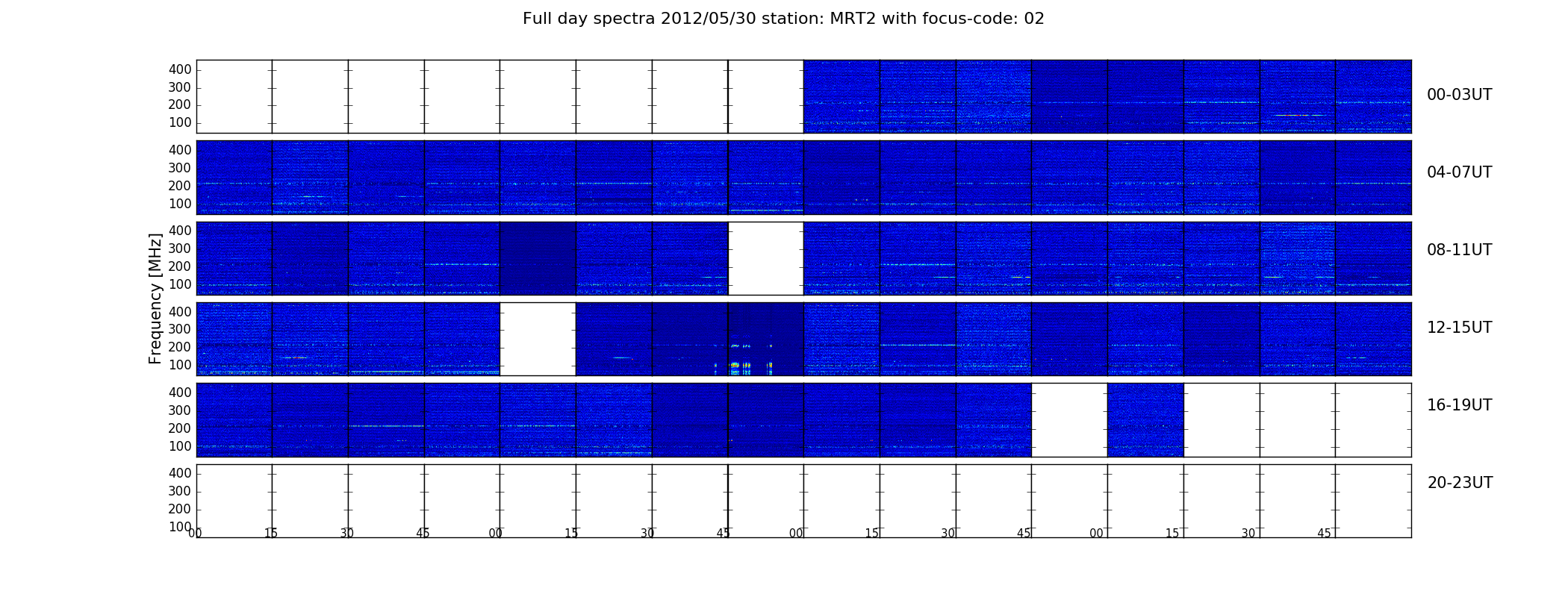 Full day spectra 2012/05/30 station: MRT2 with focus-code: 02

Frequency [MHz]

400
300
200
100
00-03UT

400
300
200
100
04-07UT

400
300
200
100
08-11UT

400
300
200
100
12-15UT

400
300
200
100
16-19UT

400
300
200
100
20-23UT

00 15 30 45 00 15 30 45 00 15 30 45 00 15 30 45